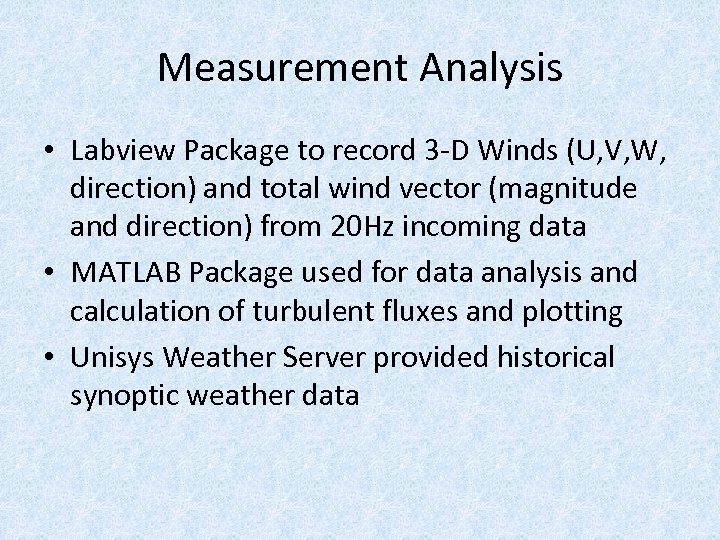 Measurement Analysis

• Labview Package to record 3-D Winds (U,V,W, direction) and total wind vector (magnitude and direction) from 20Hz incoming data
• MATLAB Package used for data analysis and calculation of turbulent fluxes and plotting
• Unisys Weather Server provided historical synoptic weather data